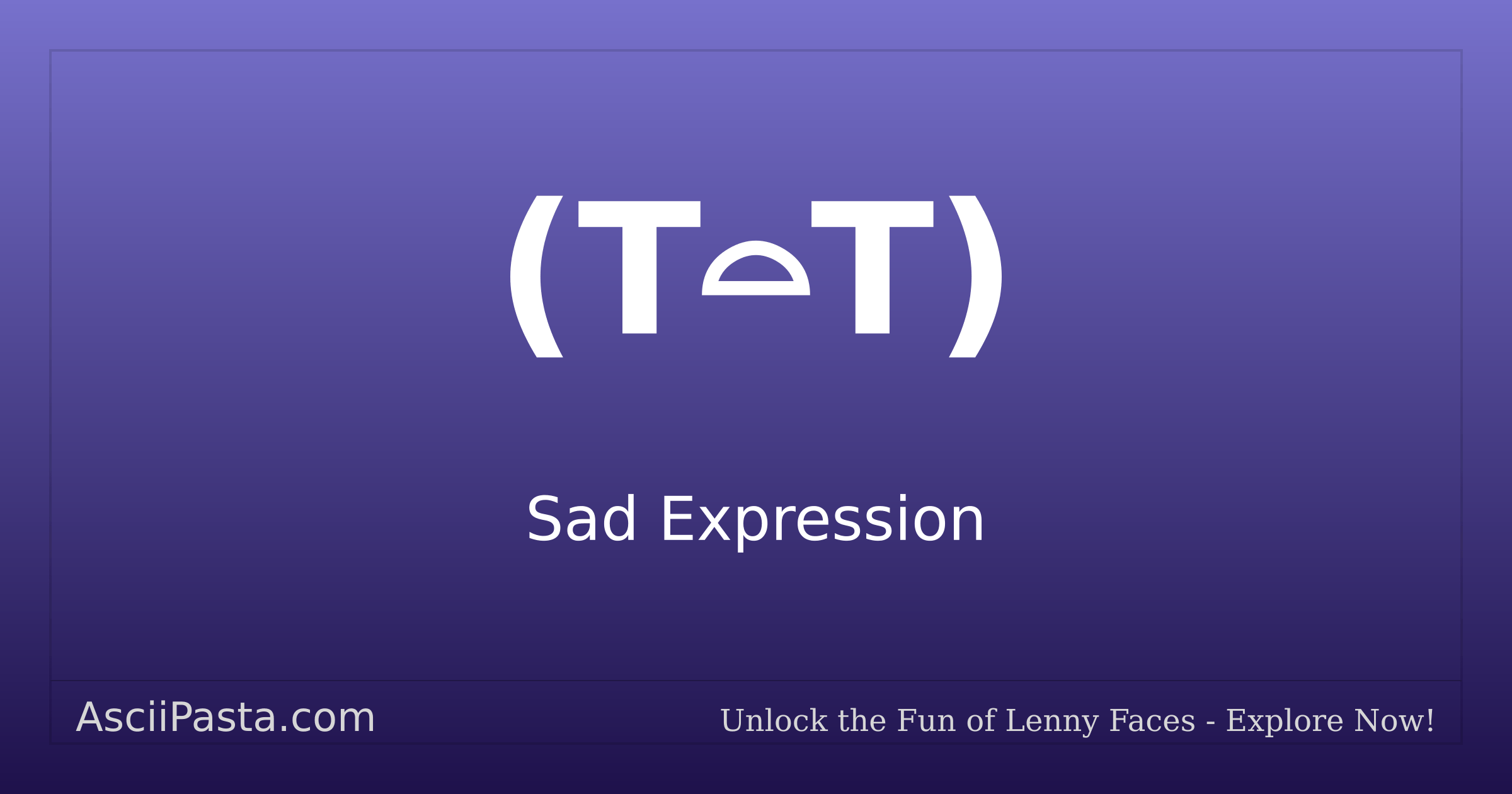 (T⌓T)

Sad Expression

AsciiPasta.com

Unlock the Fun of Lenny Faces - Explore Now!